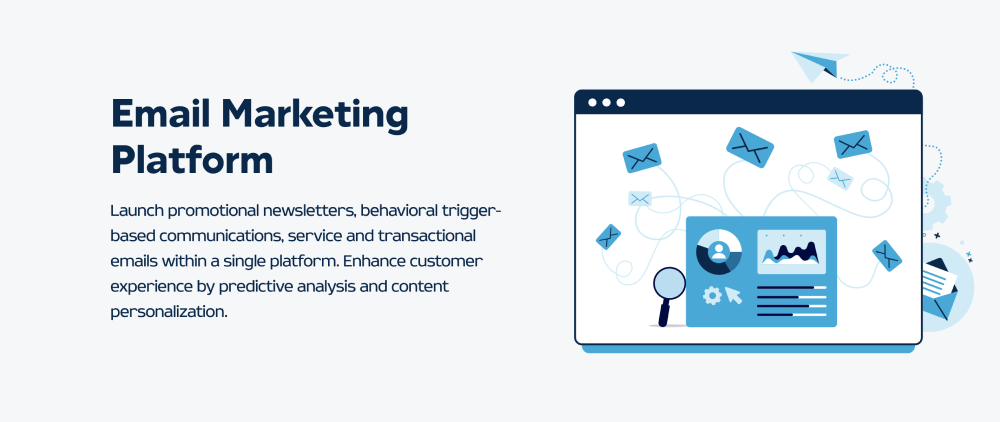 Email Marketing Platform

Launch promotional newsletters, behavioral trigger-based communications, service and transactional emails within a single platform. Enhance customer experience by predictive analysis and content personalization.